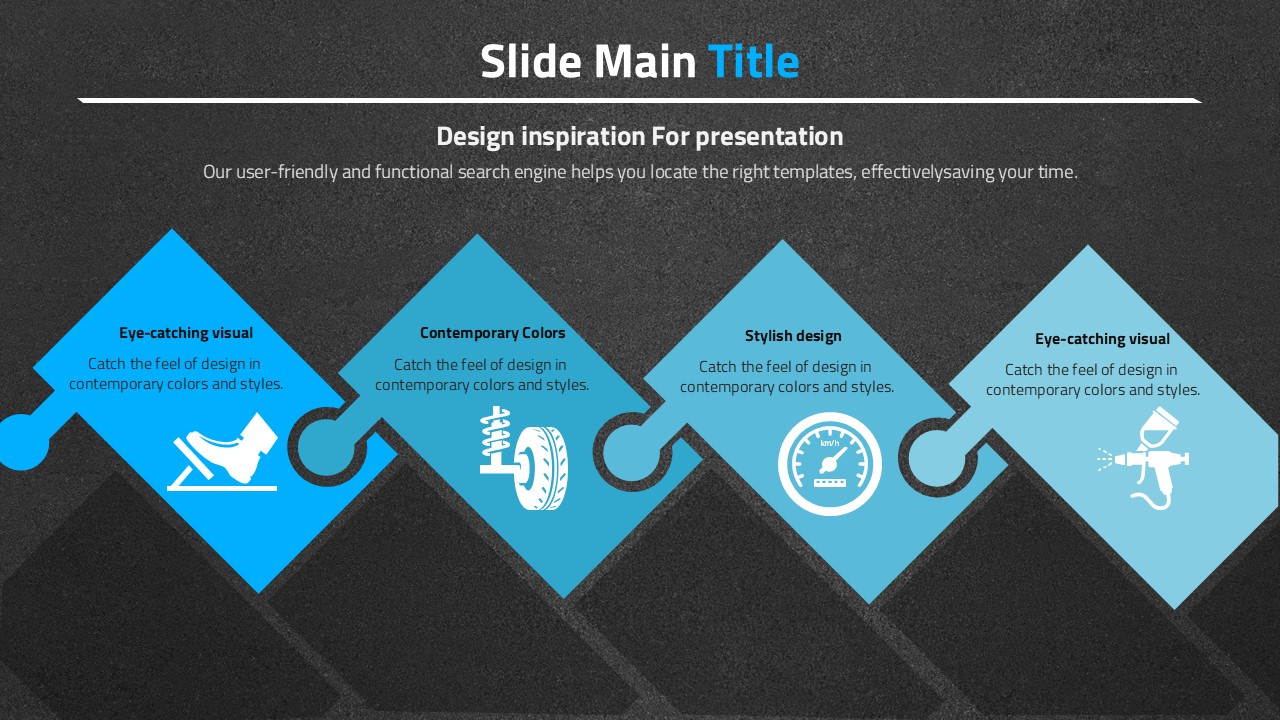 Slide Main Title

Design inspiration For presentation

Our user-friendly and functional search engine helps you locate the right templates, effectivelysaving your time.

Eye-catching visual

Catch the feel of design in contemporary colors and styles.

Contemporary Colors

Catch the feel of design in contemporary colors and styles.

Stylish design

Catch the feel of design in contemporary colors and styles.

km/h

Eye-catching visual

Catch the feel of design in contemporary colors and styles.